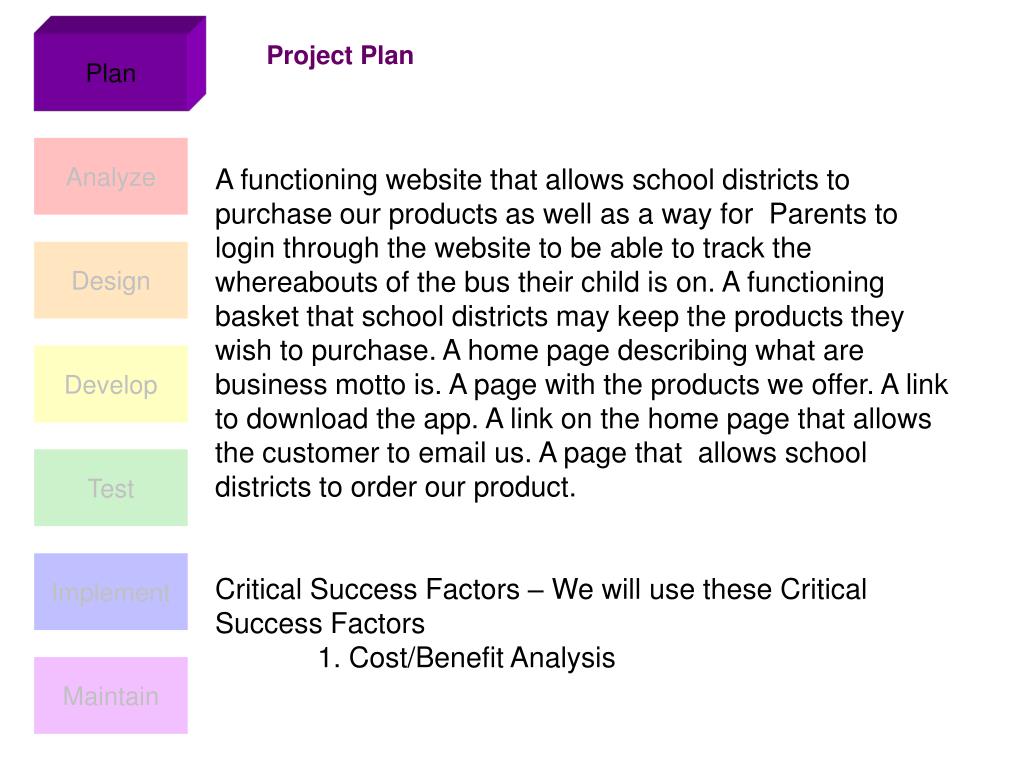 Plan

Analyze

Design

Develop

Test

Implement

Maintain

Project Plan

A functioning website that allows school districts to purchase our products as well as a way for Parents to login through the website to be able to track the whereabouts of the bus their child is on. A functioning basket that school districts may keep the products they wish to purchase. A home page describing what are business motto is. A page with the products we offer. A link to download the app. A link on the home page that allows the customer to email us. A page that allows school districts to order our product.

Critical Success Factors – We will use these Critical Success Factors

1. Cost/Benefit Analysis